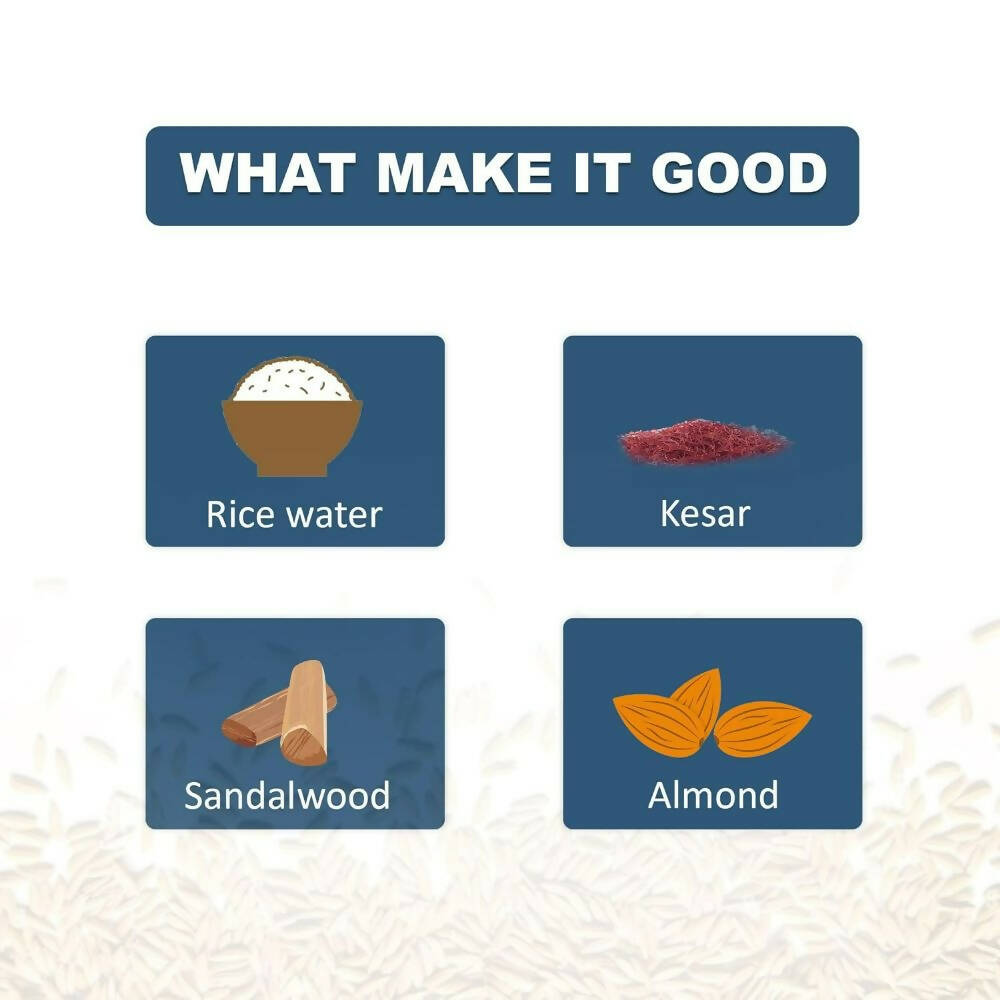 WHAT MAKE IT GOOD

Rice water

Kesar

Sandalwood

Almond